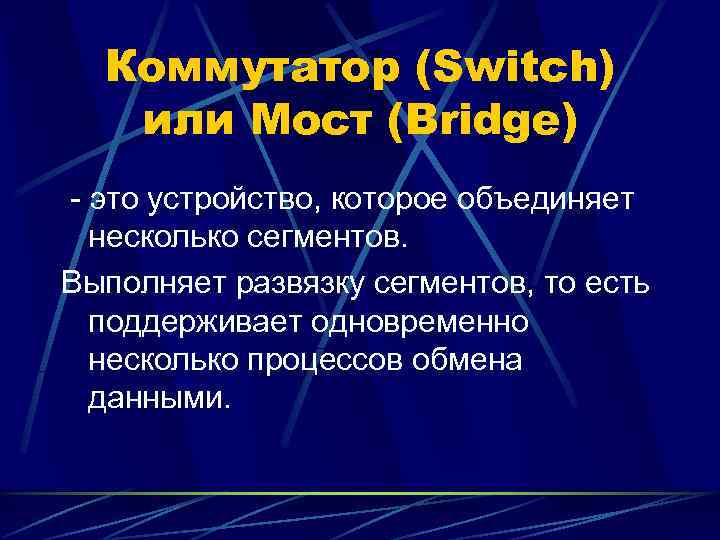 Коммутатор (Switch) или Мост (Bridge)

- это устройство, которое объединяет несколько сегментов.

Выполняет развязку сегментов, то есть поддерживает одновременно несколько процессов обмена данными.